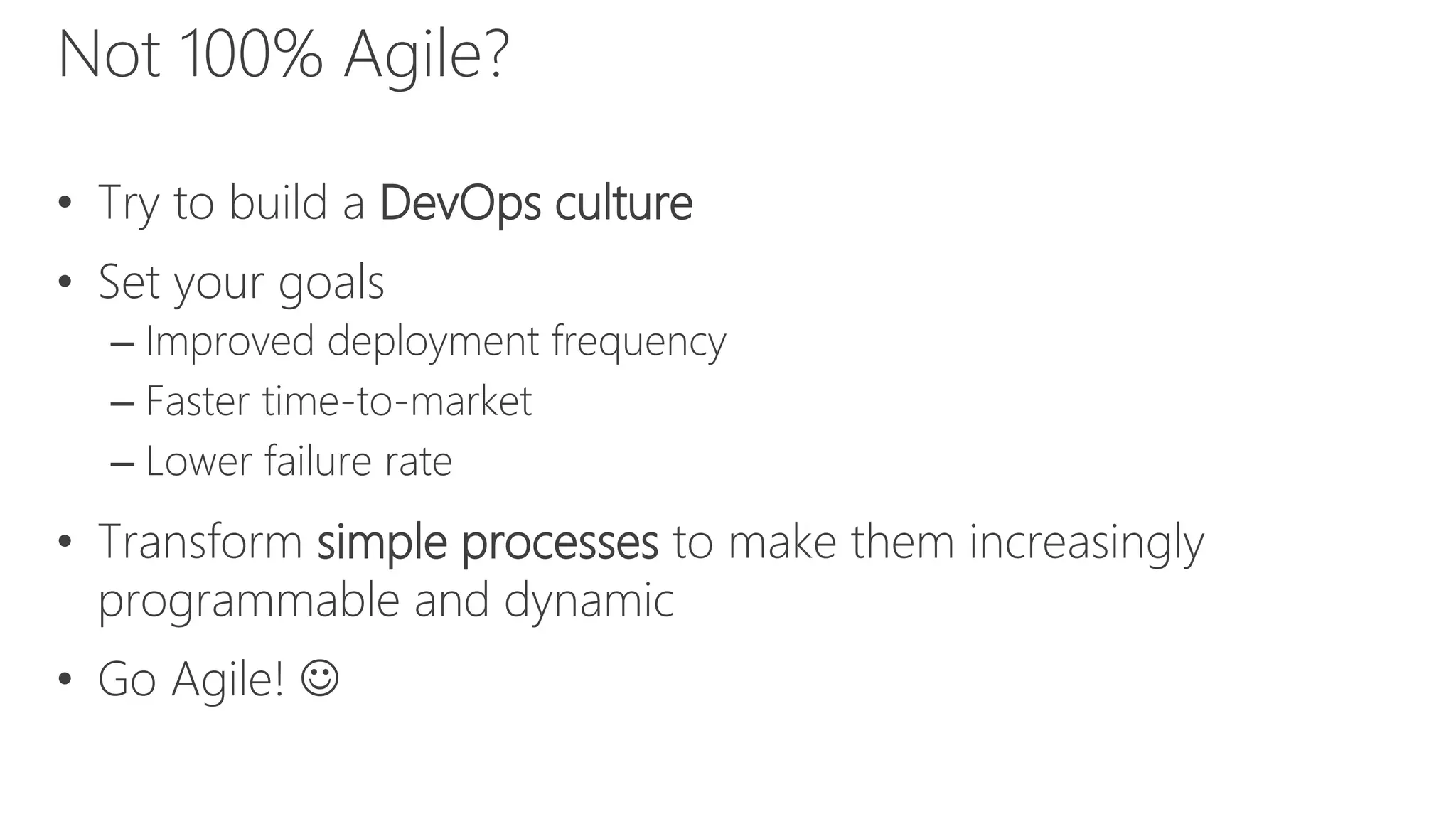 Not 100% Agile?

• Try to build a DevOps culture
• Set your goals
  – Improved deployment frequency
  – Faster time-to-market
  – Lower failure rate
• Transform simple processes to make them increasingly programmable and dynamic
• Go Agile! ☺